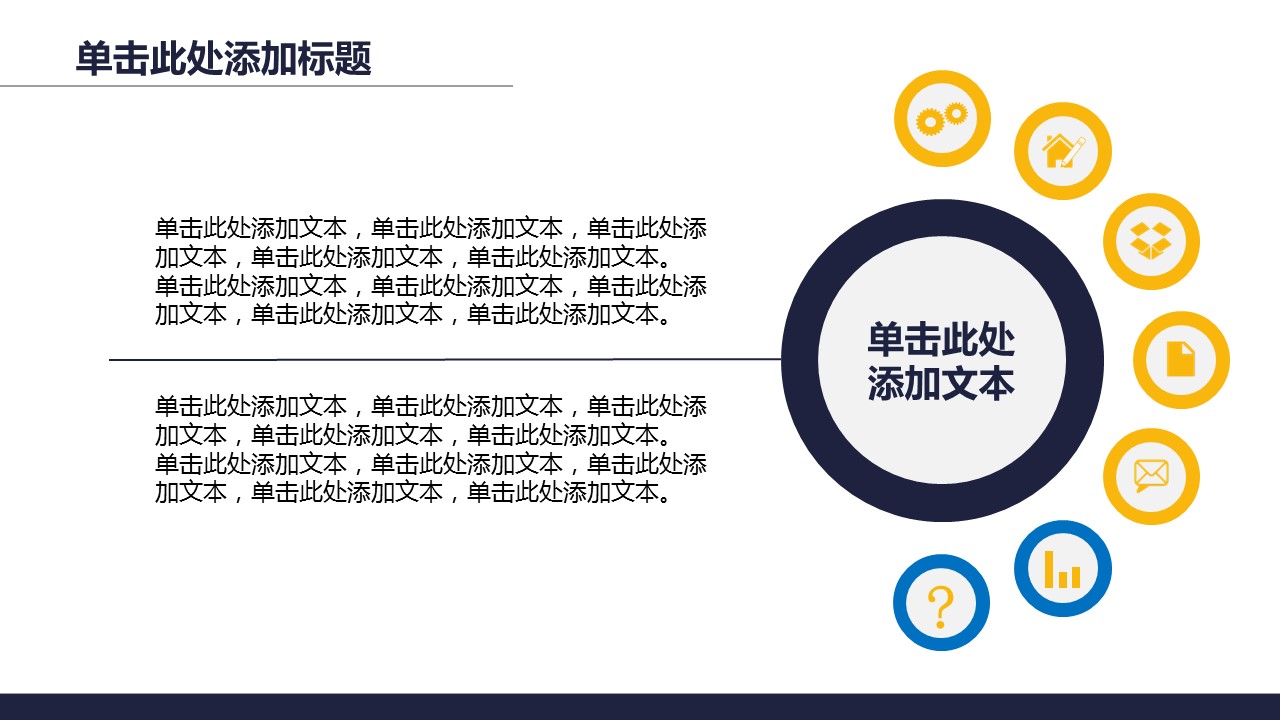 单击此处添加标题

单击此处添加文本，单击此处添加文本，单击此处添加文本，单击此处添加文本，单击此处添加文本。单击此处添加文本，单击此处添加文本，单击此处添加文本，单击此处添加文本，单击此处添加文本。

单击此处添加文本，单击此处添加文本，单击此处添加文本，单击此处添加文本，单击此处添加文本。单击此处添加文本，单击此处添加文本，单击此处添加文本，单击此处添加文本，单击此处添加文本。

单击此处添加文本

?